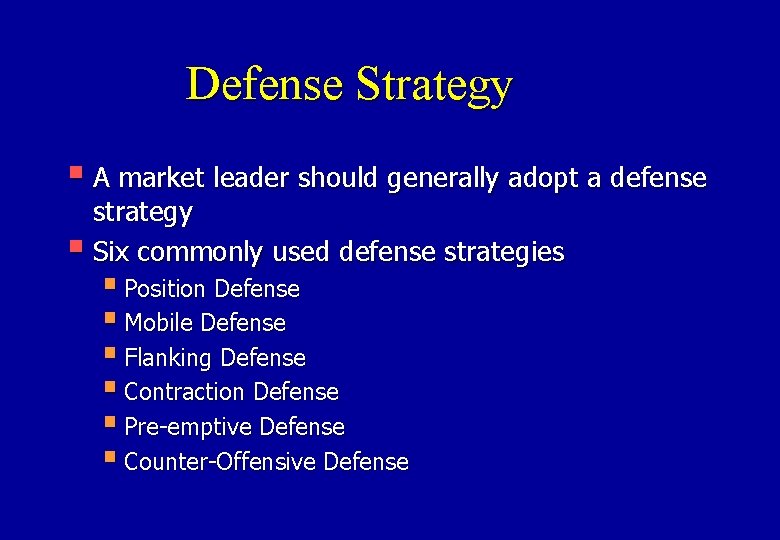 Defense Strategy

A market leader should generally adopt a defense strategy

Six commonly used defense strategies

Position Defense

Mobile Defense

Flanking Defense

Contraction Defense

Pre-emptive Defense

Counter-Offensive Defense